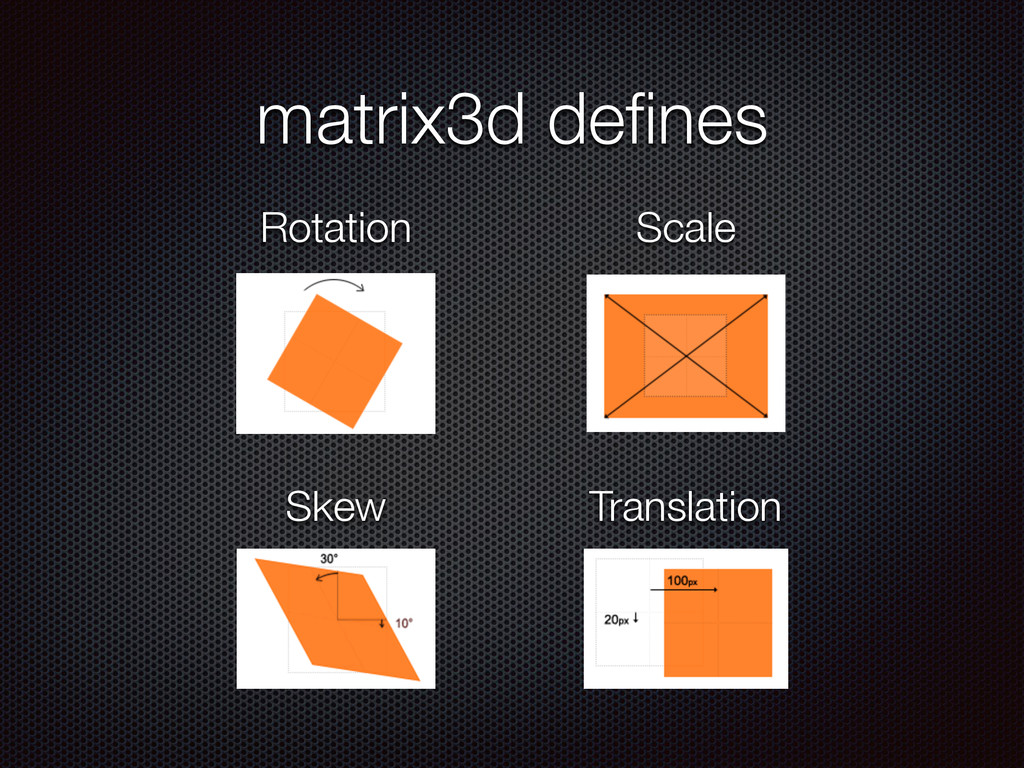 matrix3d defines

Rotation

Scale

Skew

30°

10°

Translation

100px

20px